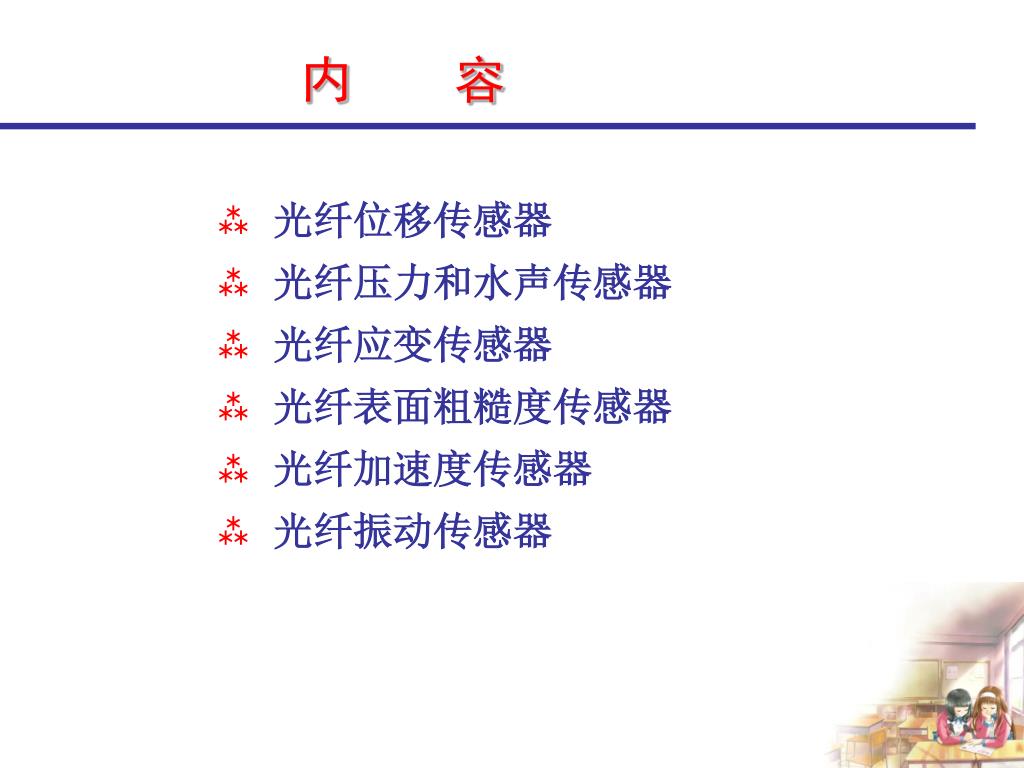 内　　容

⁂ 光纤位移传感器
⁂ 光纤压力和水声传感器
⁂ 光纤应变传感器
⁂ 光纤表面粗糙度传感器
⁂ 光纤加速度传感器
⁂ 光纤振动传感器